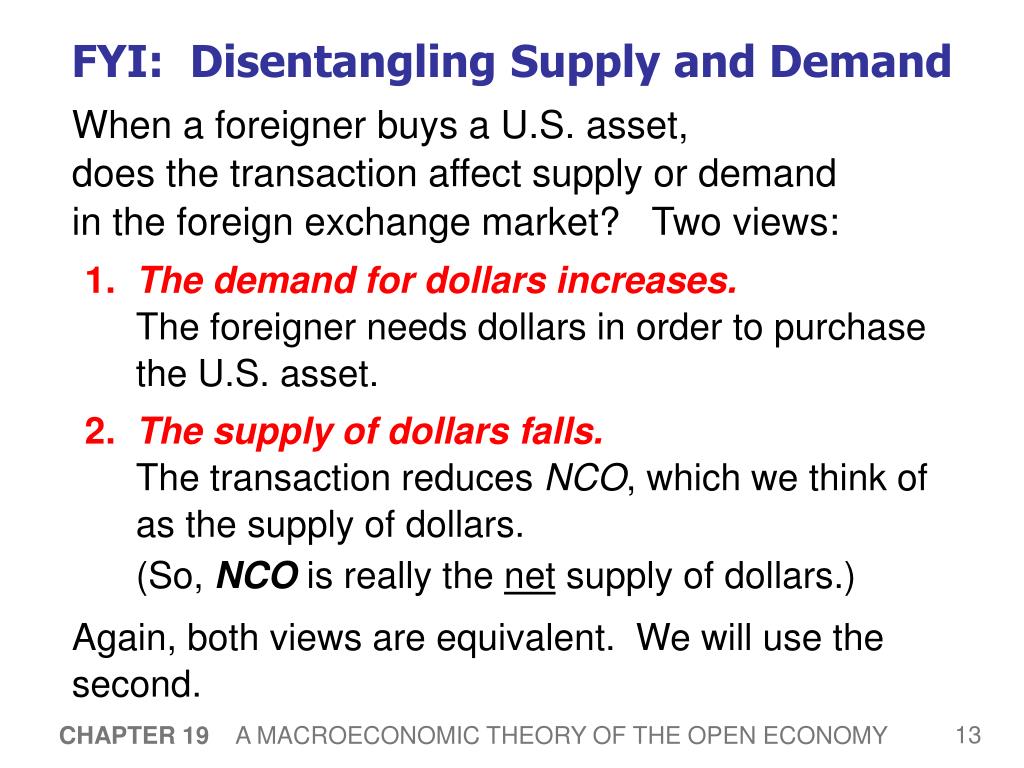 FYI: Disentangling Supply and Demand

When a foreigner buys a U.S. asset, does the transaction affect supply or demand in the foreign exchange market? Two views:

1. The demand for dollars increases.
The foreigner needs dollars in order to purchase the U.S. asset.

2. The supply of dollars falls.
The transaction reduces NCO, which we think of as the supply of dollars.
(So, NCO is really the net supply of dollars.)

Again, both views are equivalent. We will use the second.

CHAPTER 19 A MACROECONOMIC THEORY OF THE OPEN ECONOMY 13